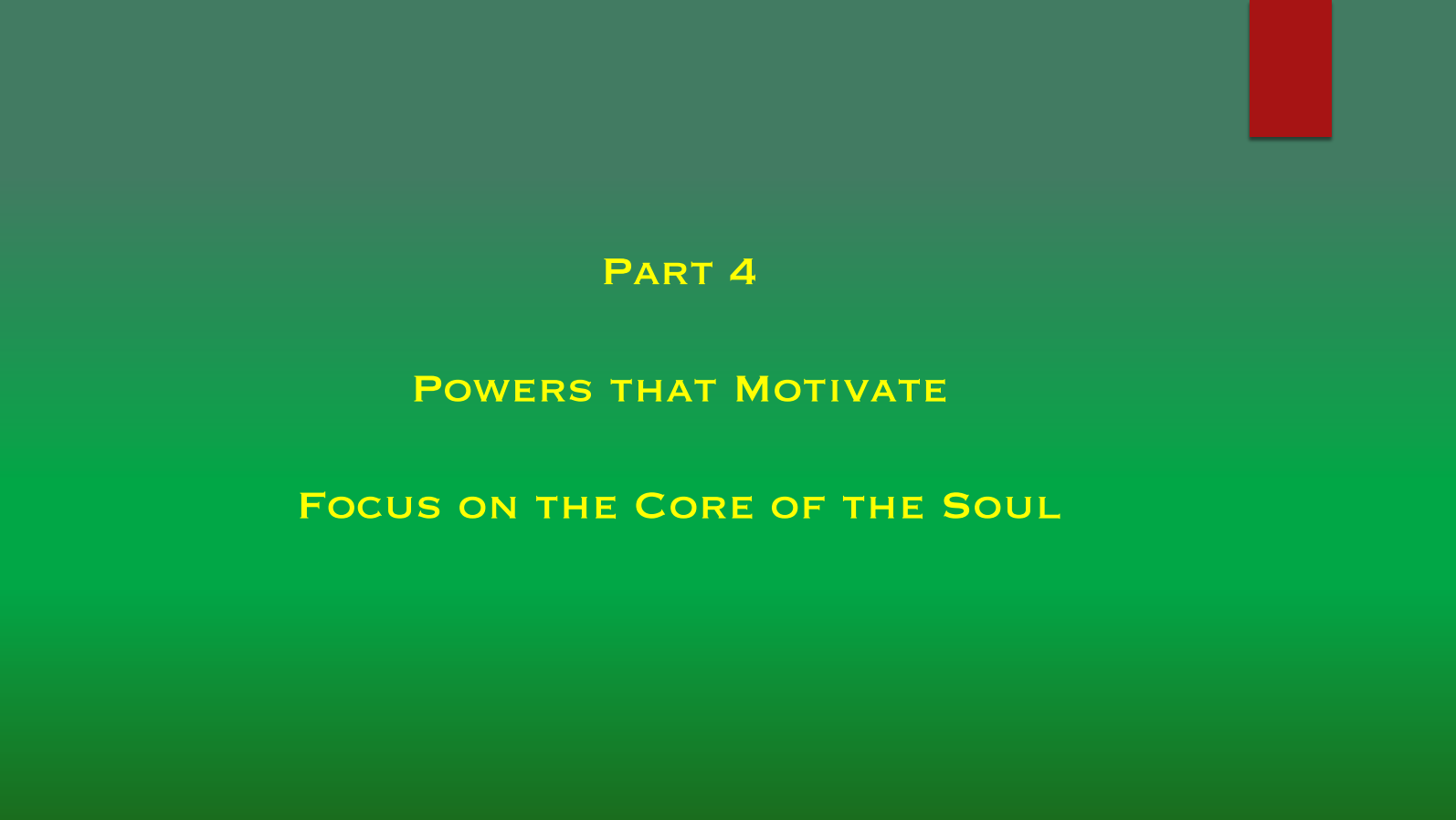 Part 4

Powers that Motivate

Focus on the Core of the Soul